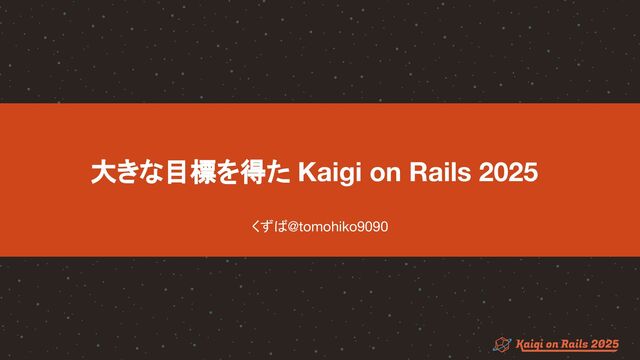 大きな目標を得た Kaigi on Rails 2025

くずば@tomohiko9090

Kaigi on Rails 2025